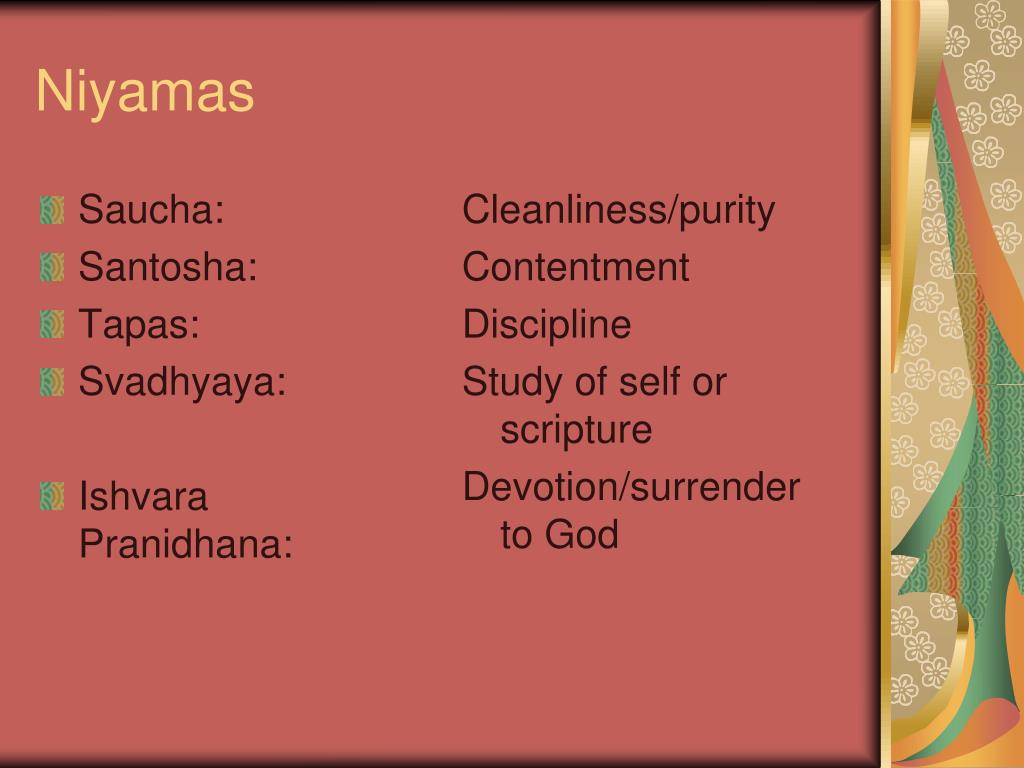 Niyamas

Saucha:
Santosha:
Tapas:
Svadhyaya:

Ishvara Pranidhana:

Cleanliness/purity
Contentment
Discipline
Study of self or scripture
Devotion/surrender to God